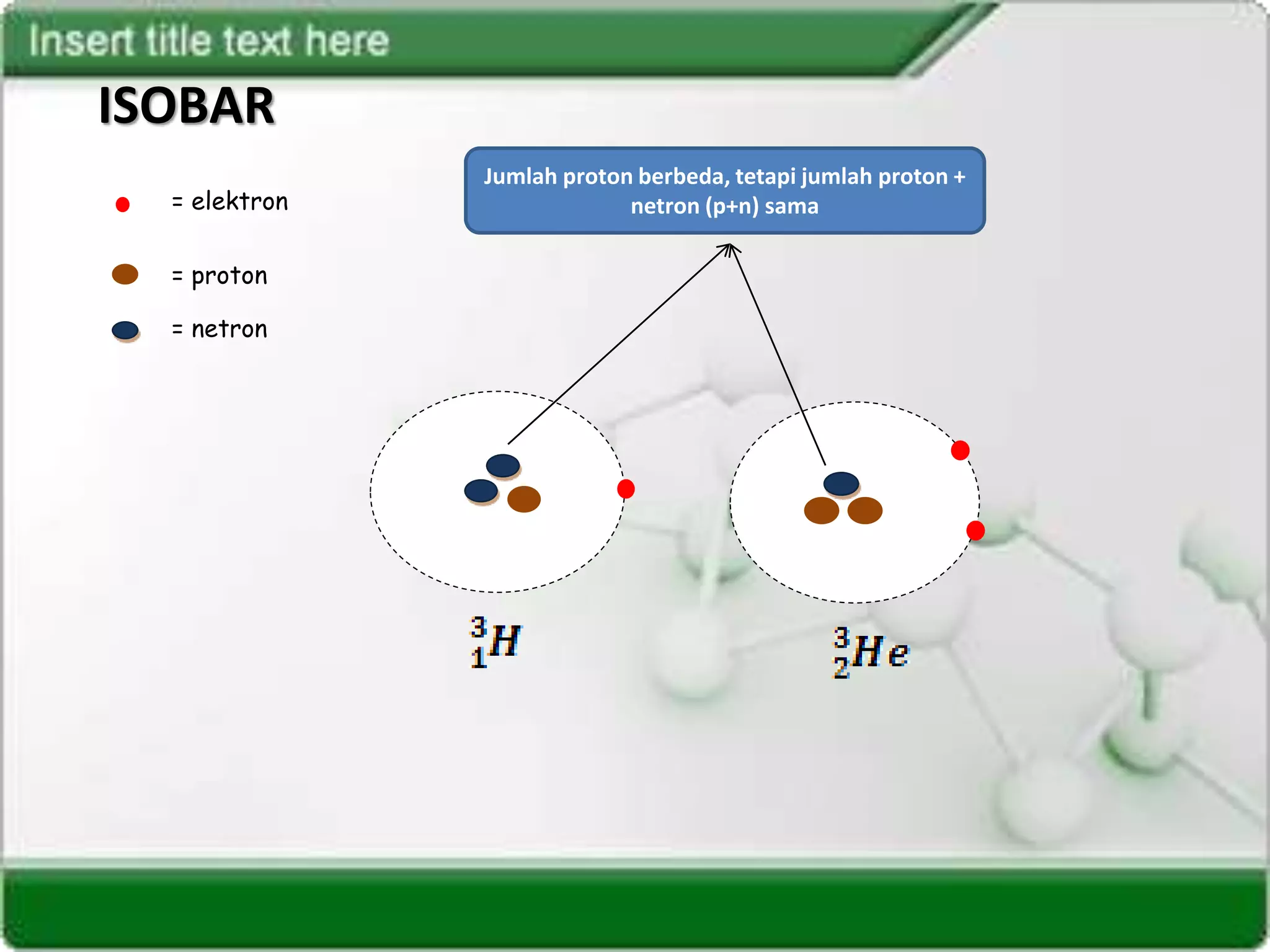 Insert title text here

ISOBAR

= elektron

= proton

= netron

Jumlah proton berbeda, tetapi jumlah proton + netron (p+n) sama

$^{3}_{1}H$

$^{3}_{2}He$